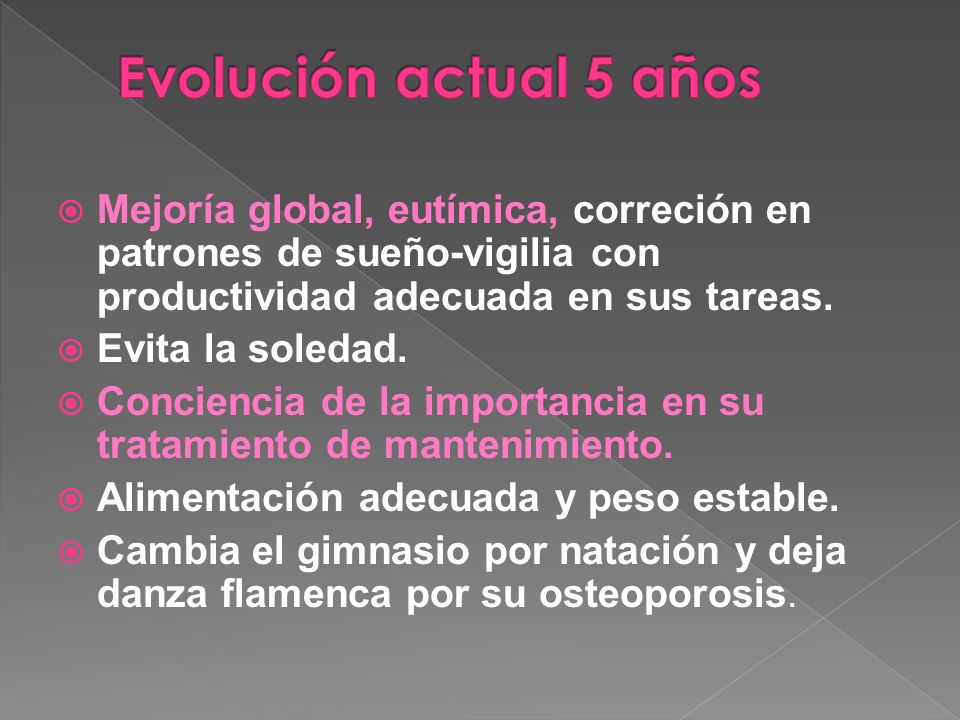 Evolución actual 5 años

Mejoría global, eutímica, correción en patrones de sueño-vigilia con productividad adecuada en sus tareas.

Evita la soledad.

Conciencia de la importancia en su tratamiento de mantenimiento.

Alimentación adecuada y peso estable.

Cambia el gimnasio por natación y deja danza flamenca por su osteoporosis.